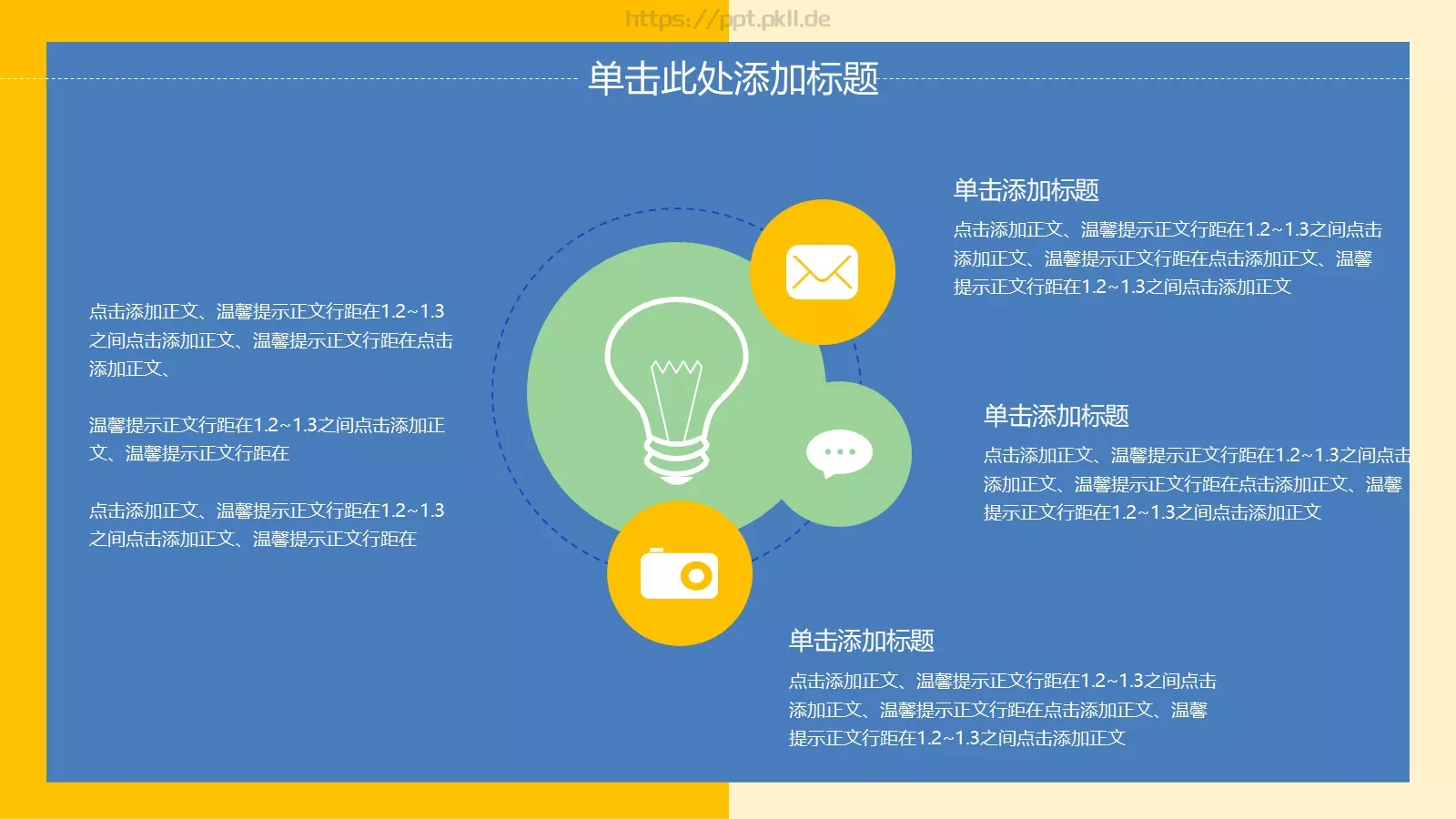 https://ppt.pkll.de

单击此处添加标题

点击添加正文、温馨提示正文行距在1.2~1.3之间点击添加正文、温馨提示正文行距在点击添加正文、

温馨提示正文行距在1.2~1.3之间点击添加正文、温馨提示正文行距在

点击添加正文、温馨提示正文行距在1.2~1.3之间点击添加正文、温馨提示正文行距在

单击添加标题

点击添加正文、温馨提示正文行距在1.2~1.3之间点击添加正文、温馨提示正文行距在点击添加正文、温馨提示正文行距在1.2~1.3之间点击添加正文

单击添加标题

点击添加正文、温馨提示正文行距在1.2~1.3之间点击添加正文、温馨提示正文行距在点击添加正文、温馨提示正文行距在1.2~1.3之间点击添加正文

单击添加标题

点击添加正文、温馨提示正文行距在1.2~1.3之间点击添加正文、温馨提示正文行距在点击添加正文、温馨提示正文行距在1.2~1.3之间点击添加正文